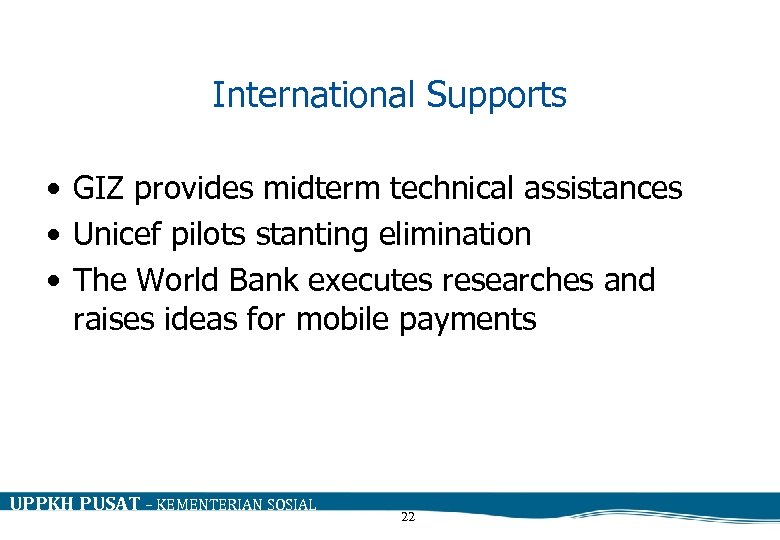 International Supports

• GIZ provides midterm technical assistances
• Unicef pilots stanting elimination
• The World Bank executes researches and raises ideas for mobile payments

UPPKH PUSAT – KEMENTERIAN SOSIAL

22